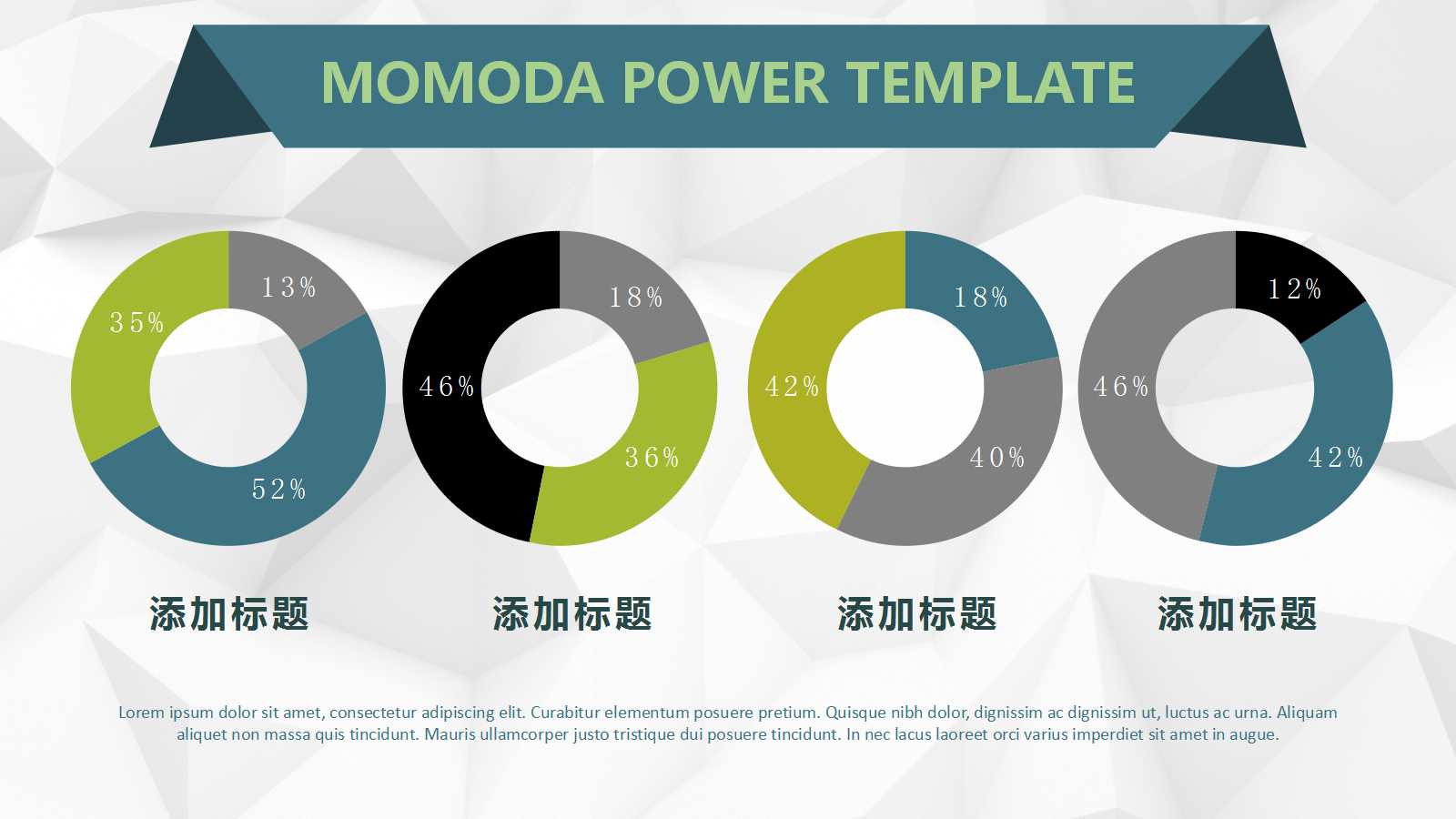 MOMODA POWER TEMPLATE

13%
35%
52%

18%
46%
36%

18%
42%
40%

12%
46%
42%

添加标题

添加标题

添加标题

添加标题

Lorem ipsum dolor sit amet, consectetur adipiscing elit. Curabitur elementum posuere pretium. Quisque nibh dolor, dignissim ac dignissim ut, luctus ac urna. Aliquam aliquet non massa quis tincidunt. Mauris ullamcorper justo tristique dui posuere tincidunt. In nec lacus laoreet orci varius imperdiet sit amet in augue.